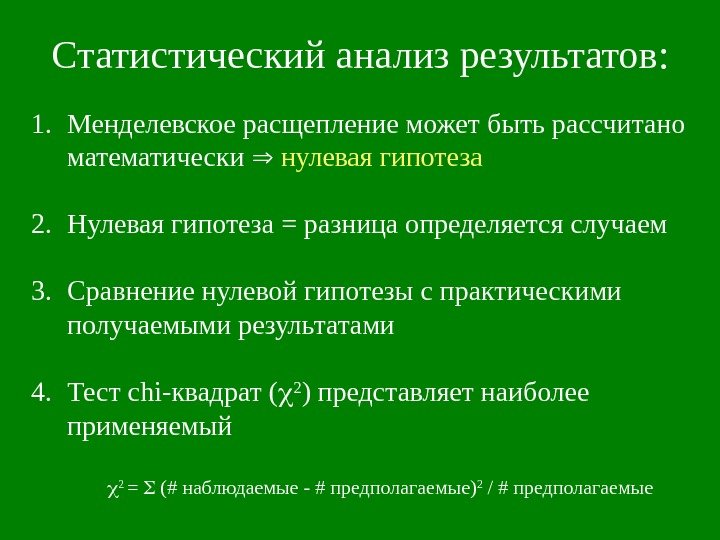 Статистический анализ результатов:

1. Менделевское расщепление может быть рассчитано математически $\Rightarrow$ нулевая гипотеза

2. Нулевая гипотеза = разница определяется случаем

3. Сравнение нулевой гипотезы с практическими получаемыми результатами

4. Тест chi-квадрат ($\chi^2$) представляет наиболее применяемый

$\chi^2 = \Sigma$ (# наблюдаемые - # предполагаемые)$^2$ / # предполагаемые